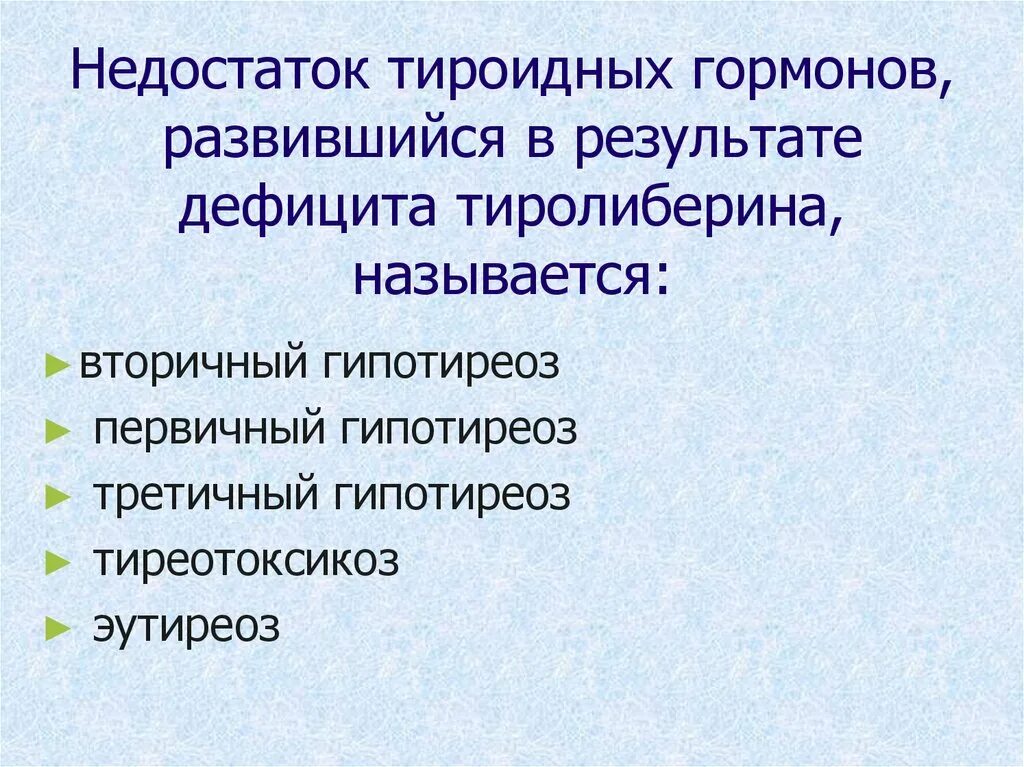 Недостаток тироидных гормонов, развившийся в результате дефицита тиролиберина, называется:

► вторичный гипотиреоз
► первичный гипотиреоз
► третичный гипотиреоз
► тиреотоксикоз
► эутиреоз